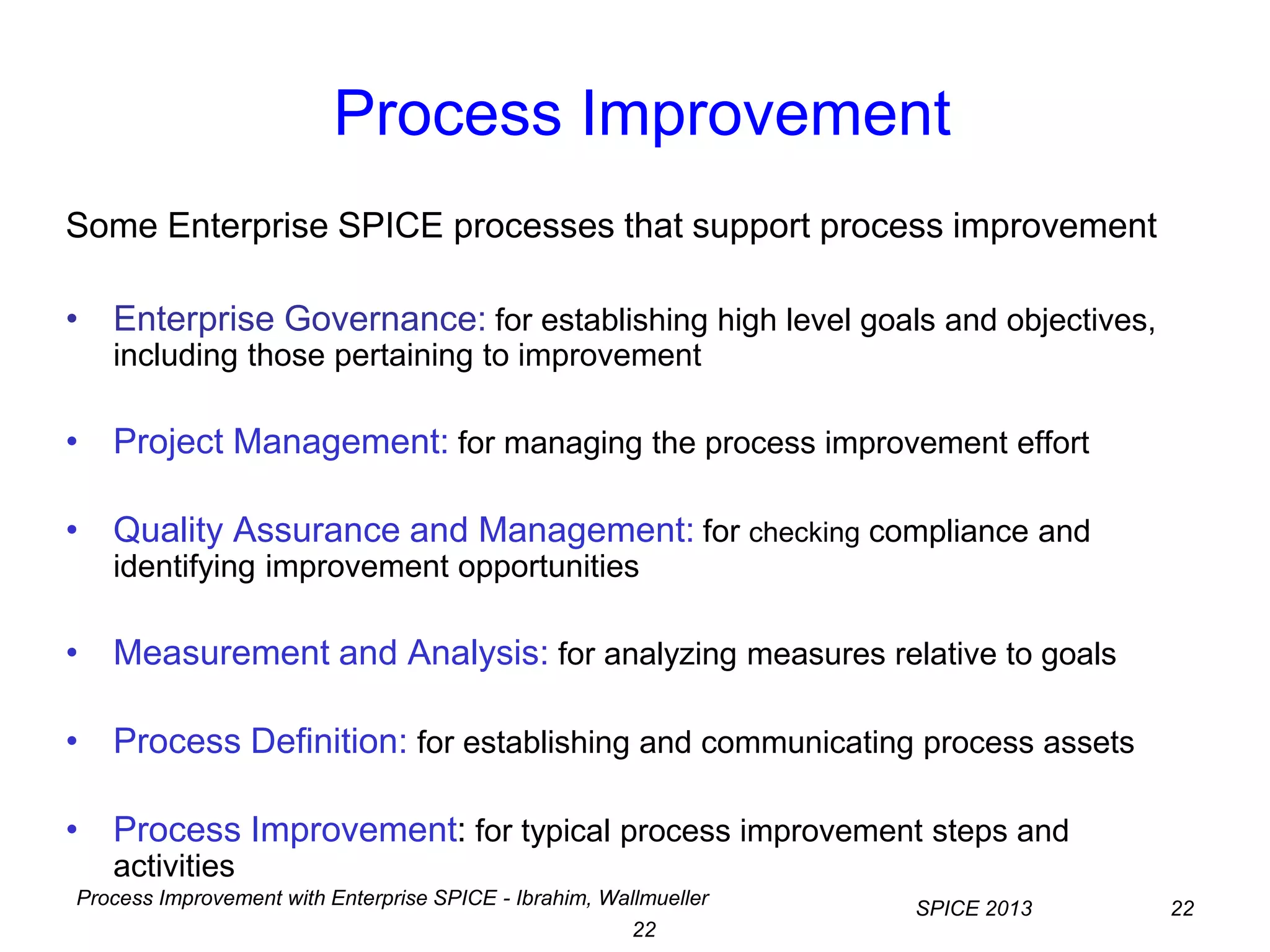 Process Improvement

Some Enterprise SPICE processes that support process improvement

• Enterprise Governance: for establishing high level goals and objectives, including those pertaining to improvement

• Project Management: for managing the process improvement effort

• Quality Assurance and Management: for checking compliance and identifying improvement opportunities

• Measurement and Analysis: for analyzing measures relative to goals

• Process Definition: for establishing and communicating process assets

• Process Improvement: for typical process improvement steps and activities

Process Improvement with Enterprise SPICE - Ibrahim, Wallmueller

SPICE 2013

22

22